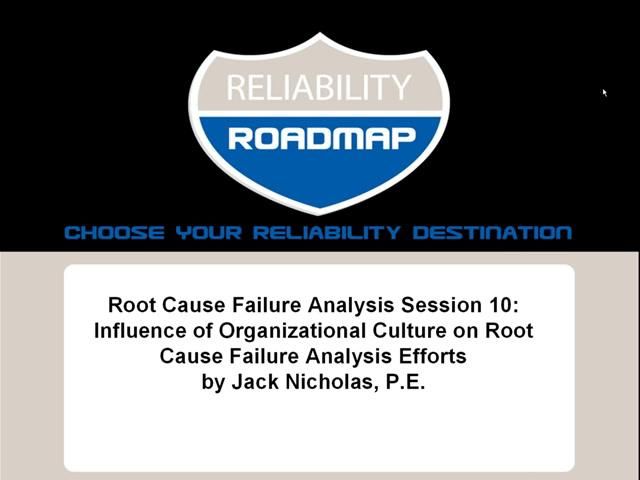 RELIABILITY
ROADMAP

CHOOSE YOUR RELIABILITY DESTINATION

Root Cause Failure Analysis Session 10: Influence of Organizational Culture on Root Cause Failure Analysis Efforts
by Jack Nicholas, P.E.